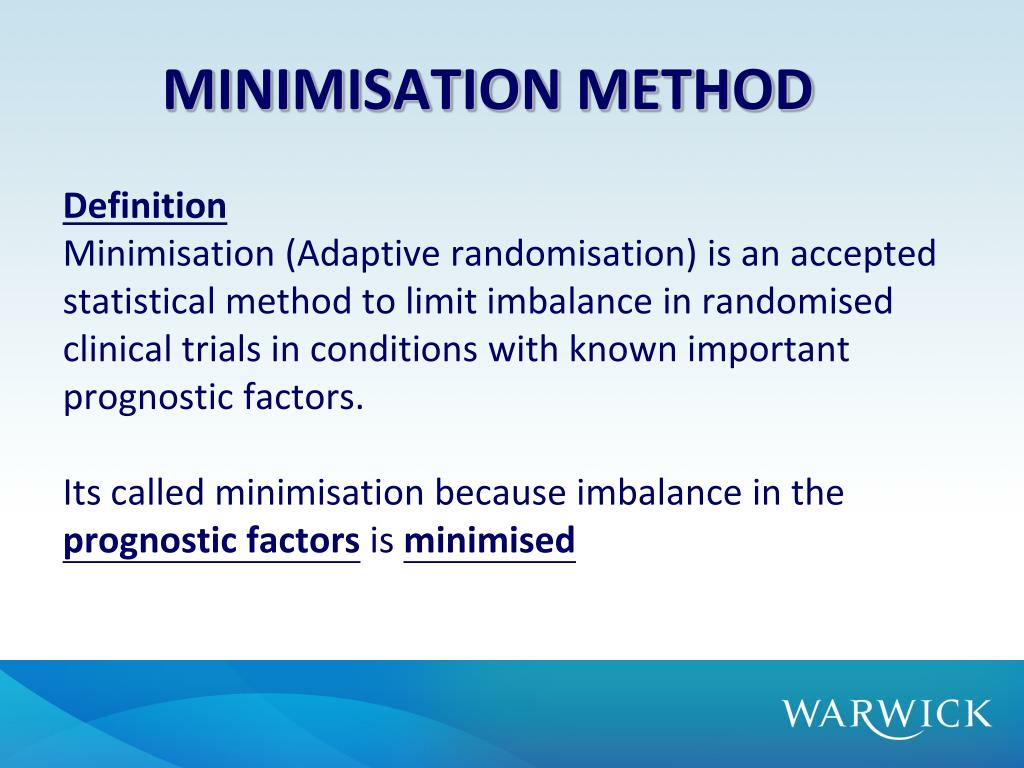 MINIMISATION METHOD

Definition
Minimisation (Adaptive randomisation) is an accepted statistical method to limit imbalance in randomised clinical trials in conditions with known important prognostic factors.

Its called minimisation because imbalance in the prognostic factors is minimised

WARWICK